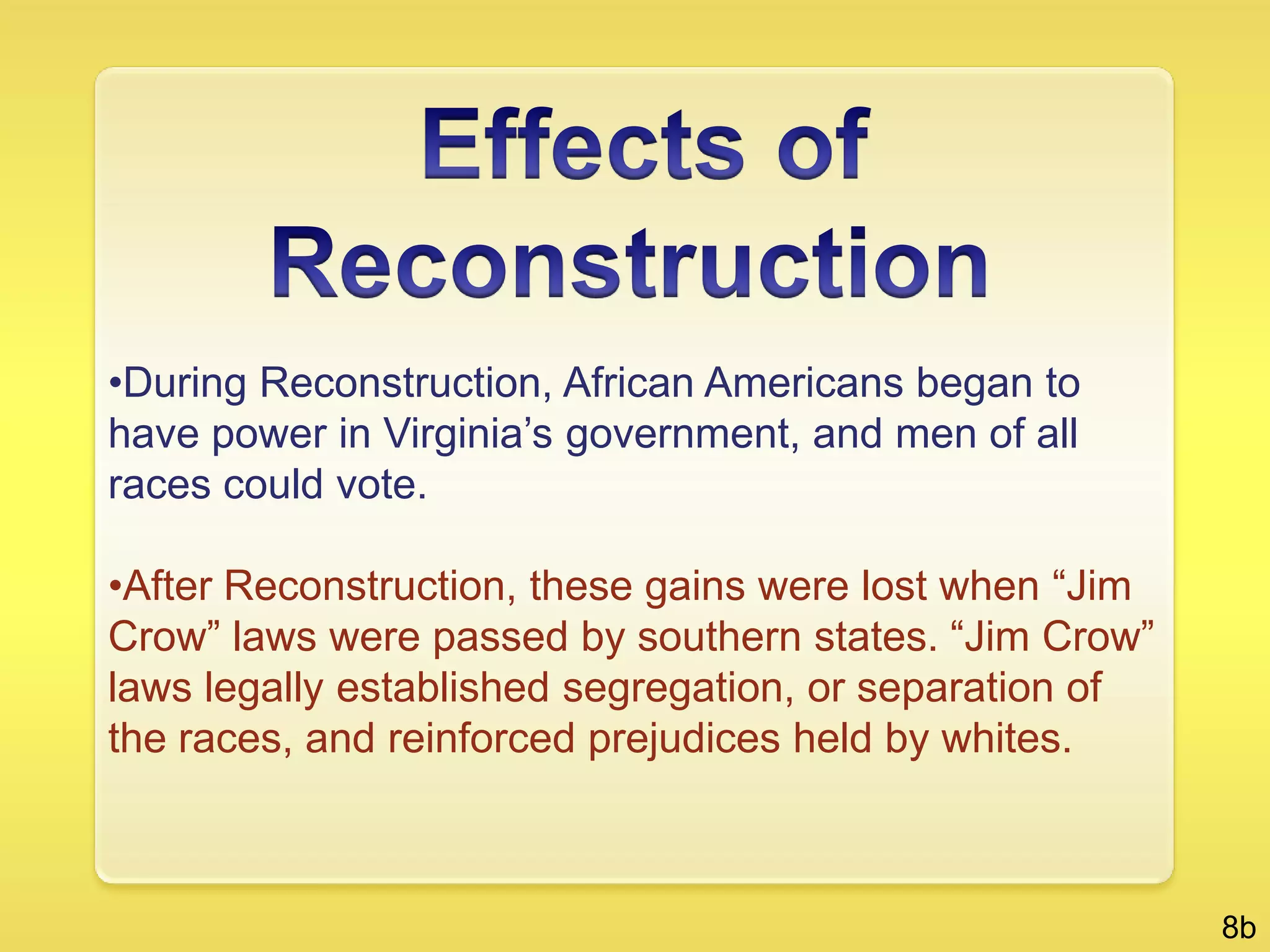 Effects of Reconstruction

•During Reconstruction, African Americans began to have power in Virginia’s government, and men of all races could vote.

•After Reconstruction, these gains were lost when “Jim Crow” laws were passed by southern states. “Jim Crow” laws legally established segregation, or separation of the races, and reinforced prejudices held by whites.

8b